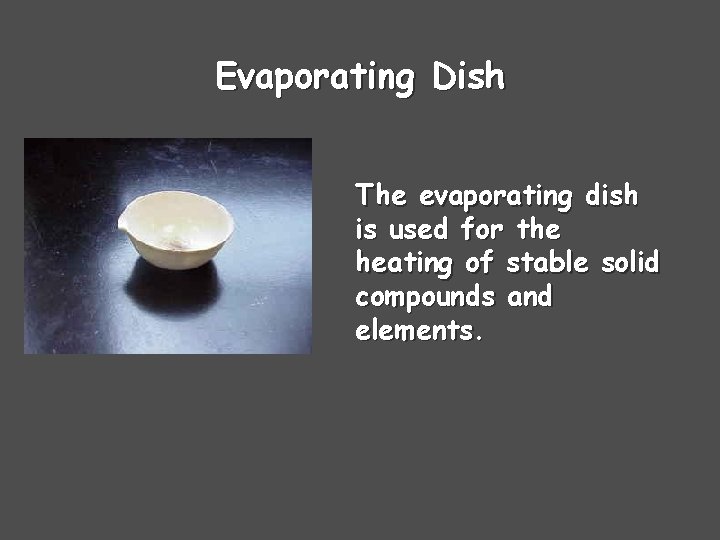 Evaporating Dish

The evaporating dish is used for the heating of stable solid compounds and elements.